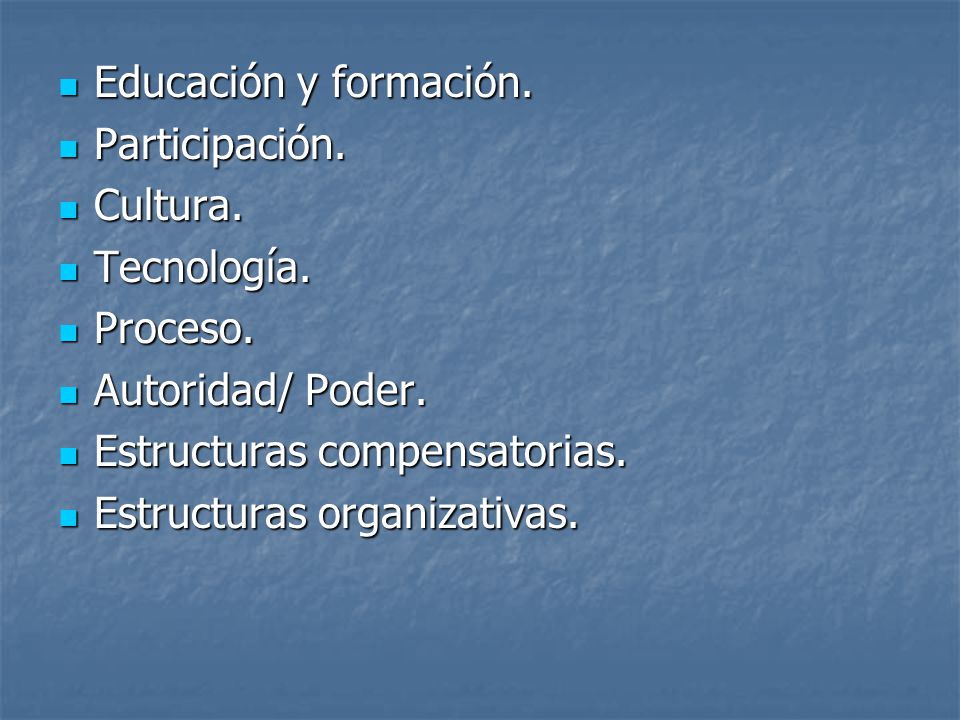 - Educación y formación.
- Participación.
- Cultura.
- Tecnología.
- Proceso.
- Autoridad/ Poder.
- Estructuras compensatorias.
- Estructuras organizativas.